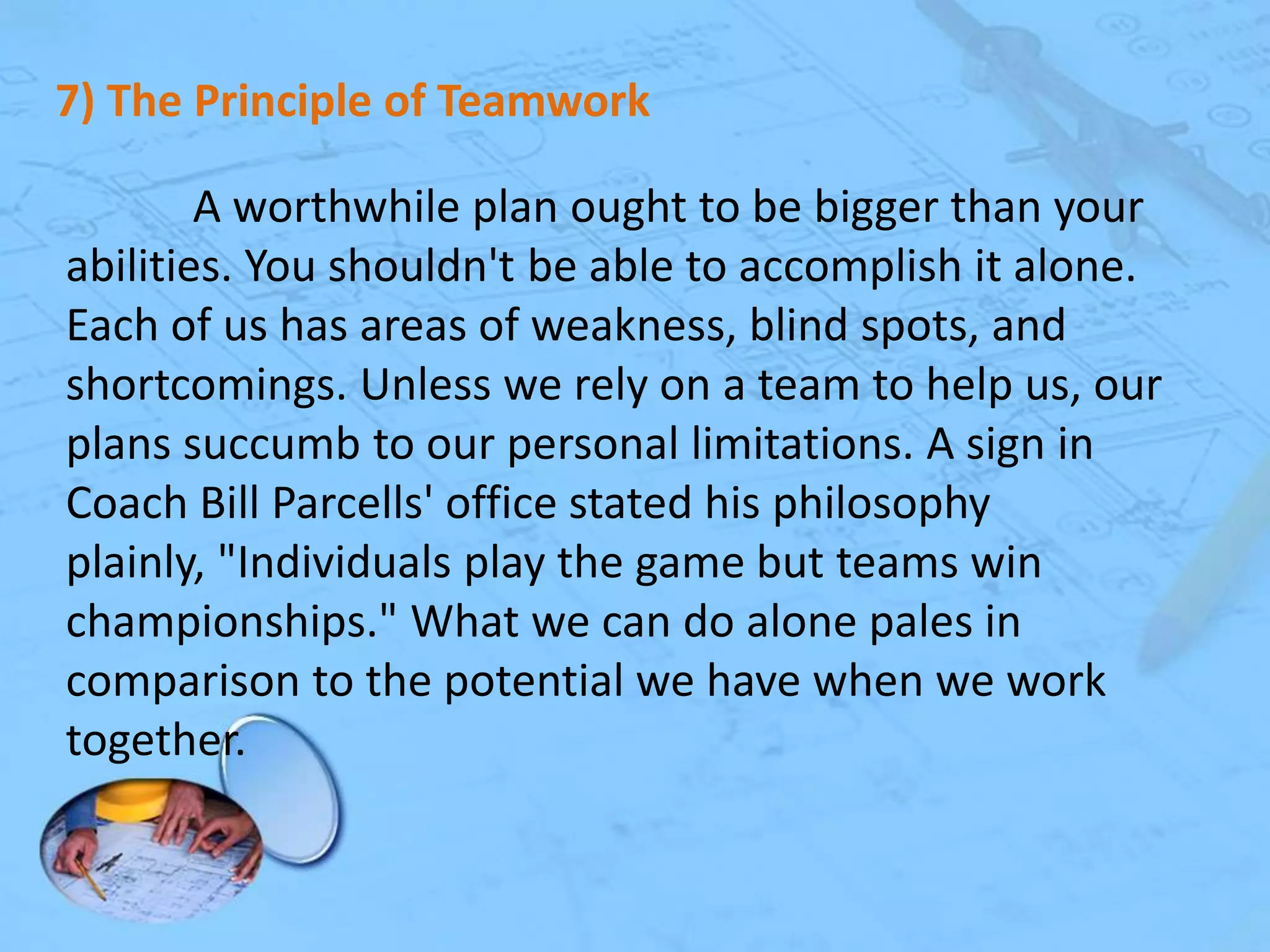 7) The Principle of Teamwork

A worthwhile plan ought to be bigger than your abilities. You shouldn't be able to accomplish it alone. Each of us has areas of weakness, blind spots, and shortcomings. Unless we rely on a team to help us, our plans succumb to our personal limitations. A sign in Coach Bill Parcells' office stated his philosophy plainly, "Individuals play the game but teams win championships." What we can do alone pales in comparison to the potential we have when we work together.